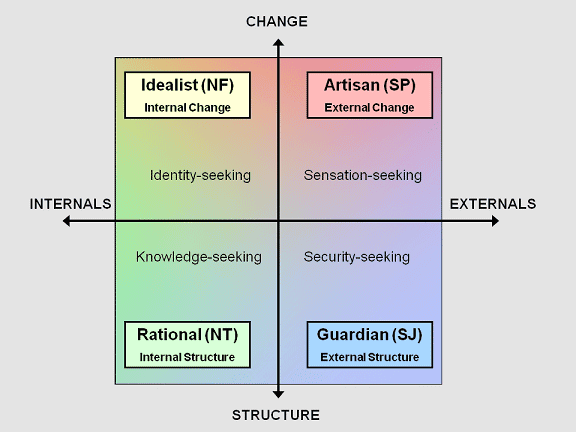 CHANGE

Idealist (NF)
Internal Change

Artisan (SP)
External Change

Identity-seeking

Sensation-seeking

INTERNALS

EXTERNALS

Knowledge-seeking

Security-seeking

Rational (NT)
Internal Structure

Guardian (SJ)
External Structure

STRUCTURE